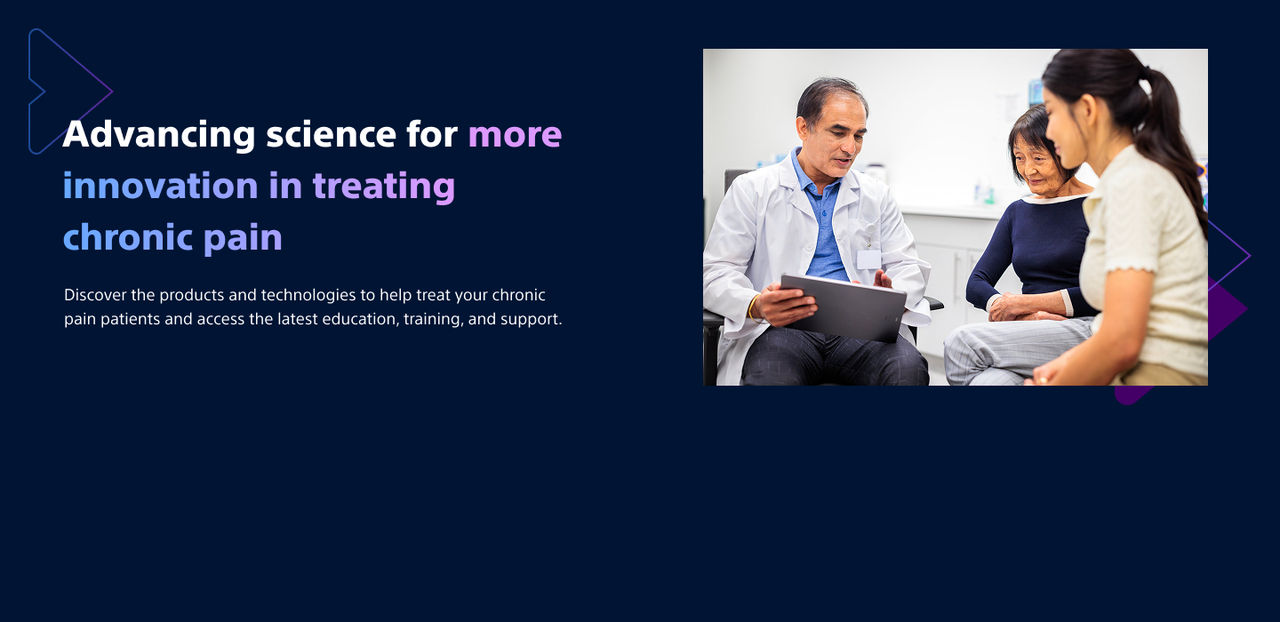 Advancing science for more innovation in treating chronic pain

Discover the products and technologies to help treat your chronic pain patients and access the latest education, training, and support.